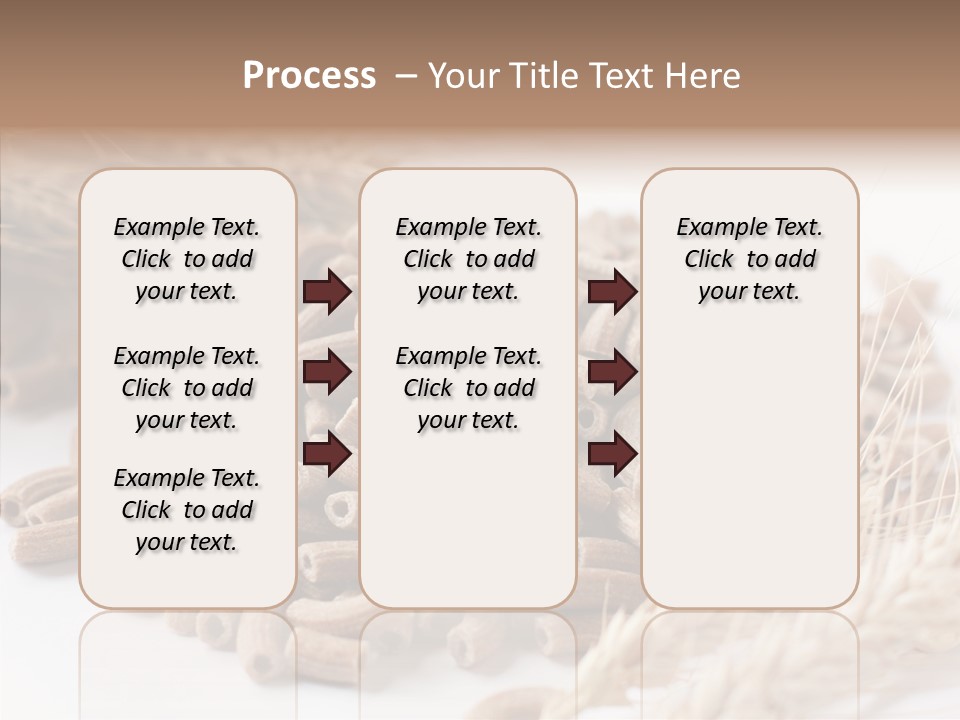 Process – Your Title Text Here

Example Text. Click to add your text.

Example Text. Click to add your text.

Example Text. Click to add your text.

Example Text. Click to add your text.

Example Text. Click to add your text.

Example Text. Click to add your text.